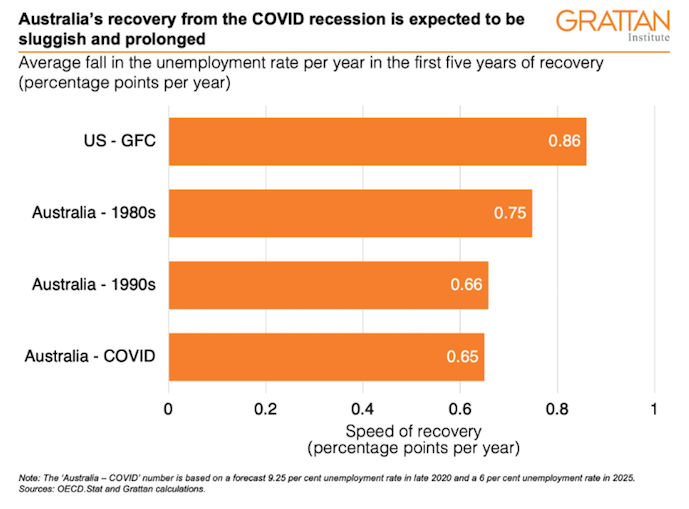 Australia's recovery from the COVID recession is expected to be sluggish and prolonged

GRATTAN Institute

Average fall in the unemployment rate per year in the first five years of recovery (percentage points per year)

US - GFC 0.86

Australia - 1980s 0.75

Australia - 1990s 0.66

Australia - COVID 0.65

0 0.2 0.4 0.6 0.8 1

Speed of recovery (percentage points per year)

Note: The 'Australia – COVID' number is based on a forecast 9.25 per cent unemployment rate in late 2020 and a 6 per cent unemployment rate in 2025.
Sources: OECD.Stat and Grattan calculations.